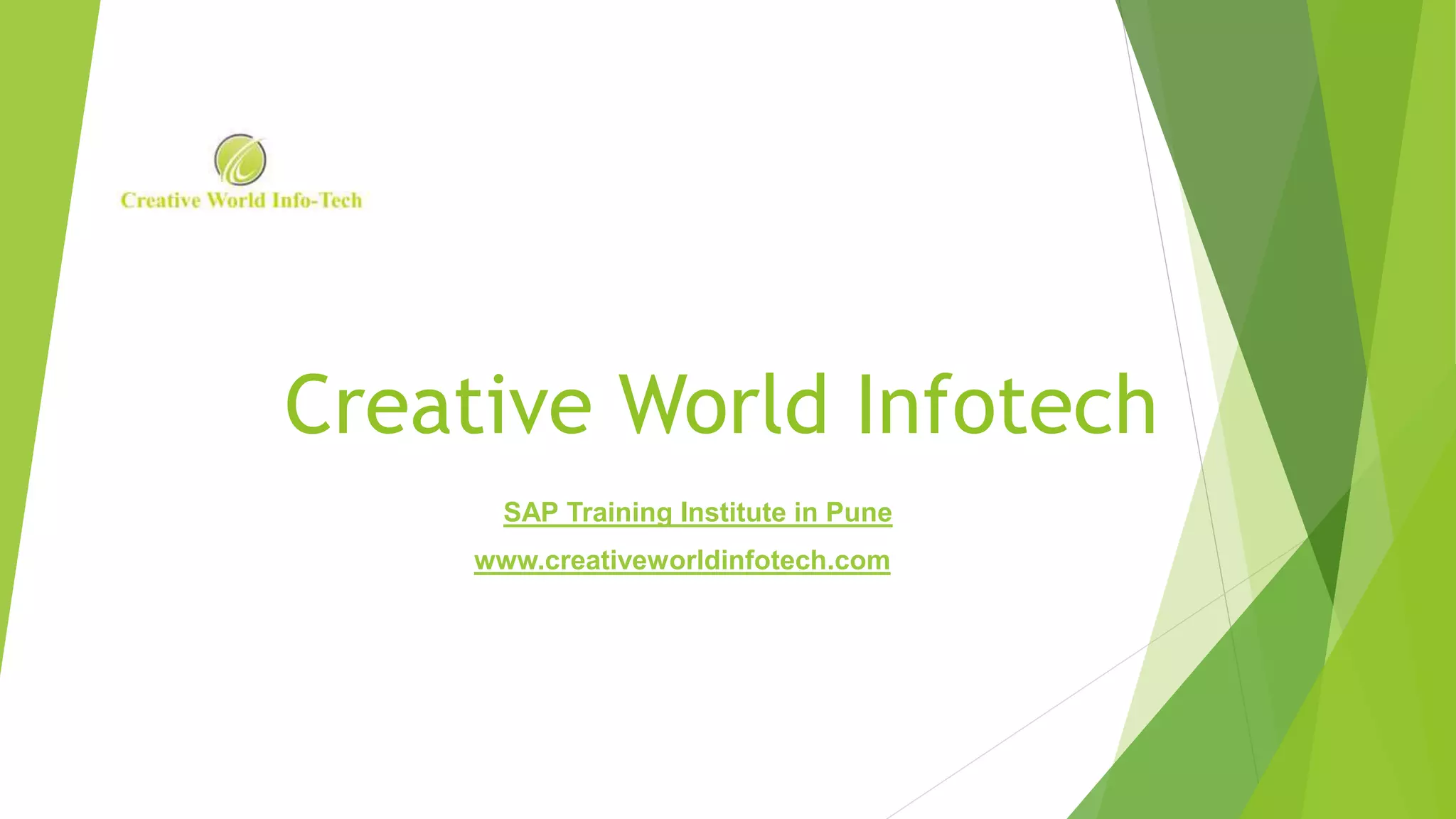 Creative World Info-Tech

Creative World Infotech

SAP Training Institute in Pune

www.creativeworldinfotech.com